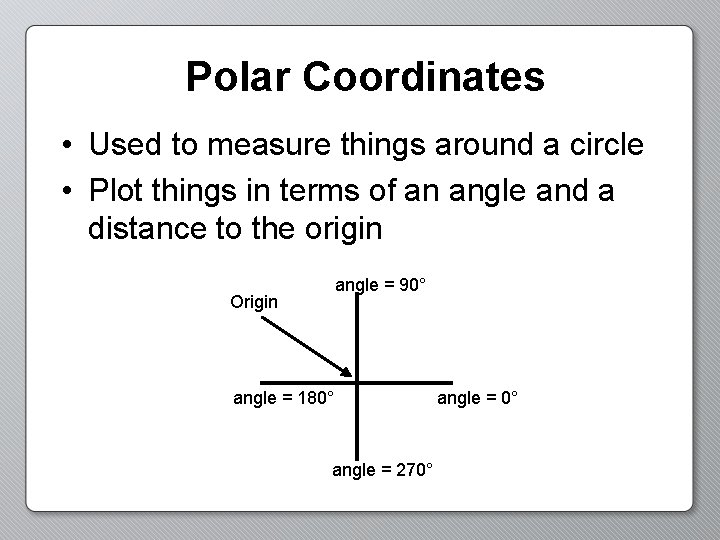 Polar Coordinates

• Used to measure things around a circle
• Plot things in terms of an angle and a distance to the origin

angle = 90°
Origin
angle = 180°
angle = 0°
angle = 270°